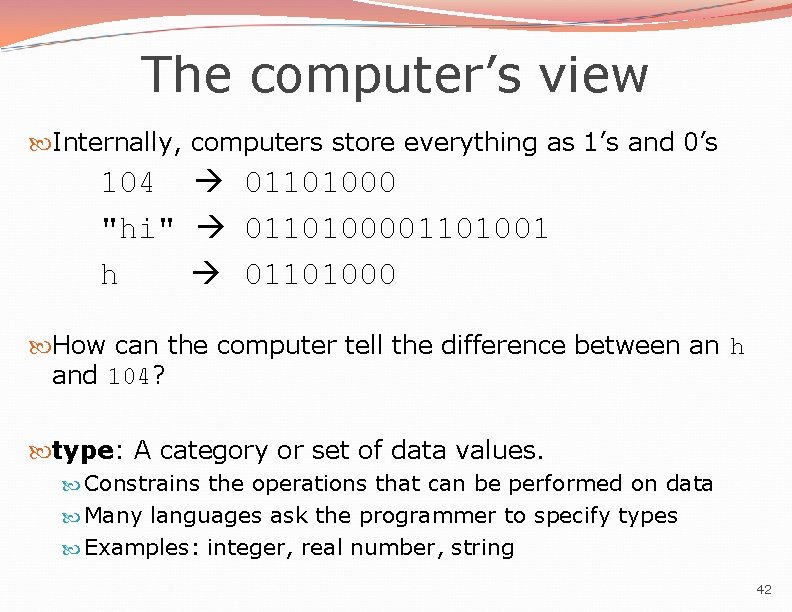 The computer's view

Internally, computers store everything as 1's and 0's

104 → 01101000

"hi" → 0110100001101001

h → 01101000

How can the computer tell the difference between an h and 104?

type: A category or set of data values.

Constrains the operations that can be performed on data

Many languages ask the programmer to specify types

Examples: integer, real number, string

42